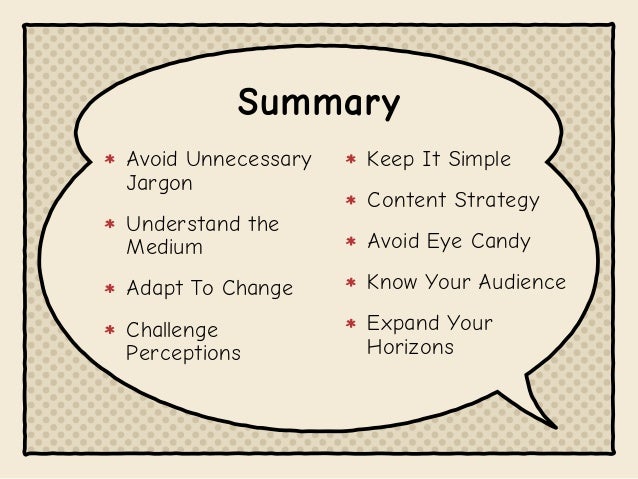 Summary

* Avoid Unnecessary Jargon
* Understand the Medium
* Adapt To Change
* Challenge Perceptions

* Keep It Simple
* Content Strategy
* Avoid Eye Candy
* Know Your Audience
* Expand Your Horizons